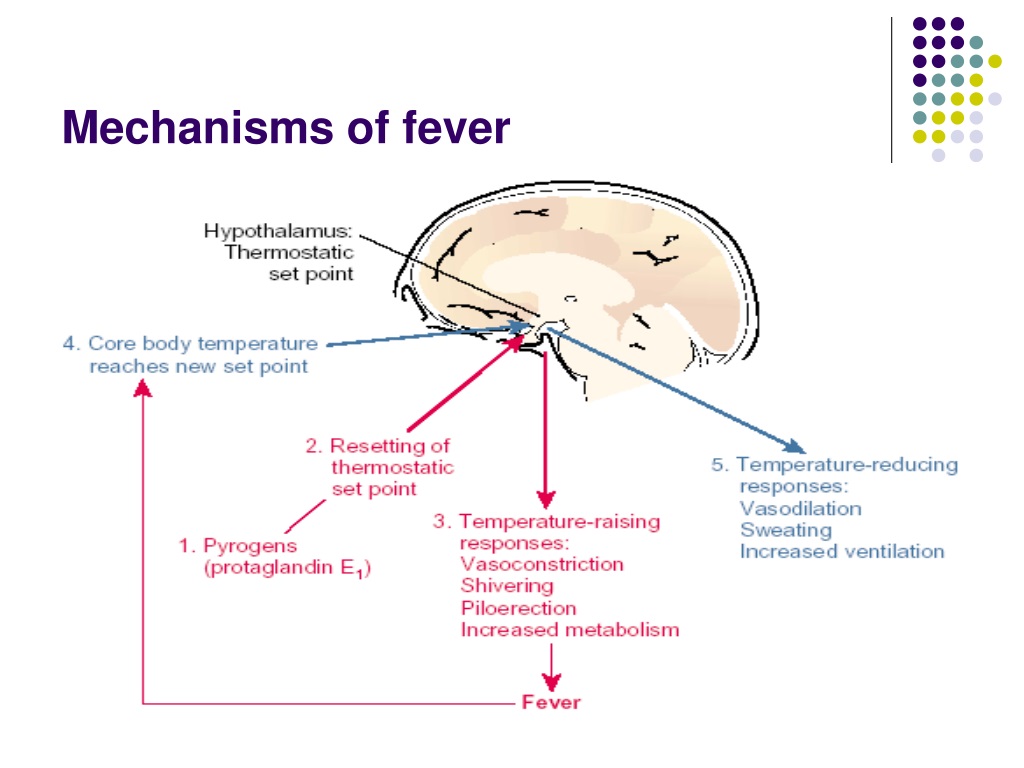 Mechanisms of fever

Hypothalamus: Thermostatic set point

4. Core body temperature reaches new set point

2. Resetting of thermostatic set point

1. Pyrogens (protaglandin $E_1$)

3. Temperature-raising responses: Vasoconstriction Shivering Piloerection Increased metabolism

5. Temperature-reducing responses: Vasodilation Sweating Increased ventilation

Fever